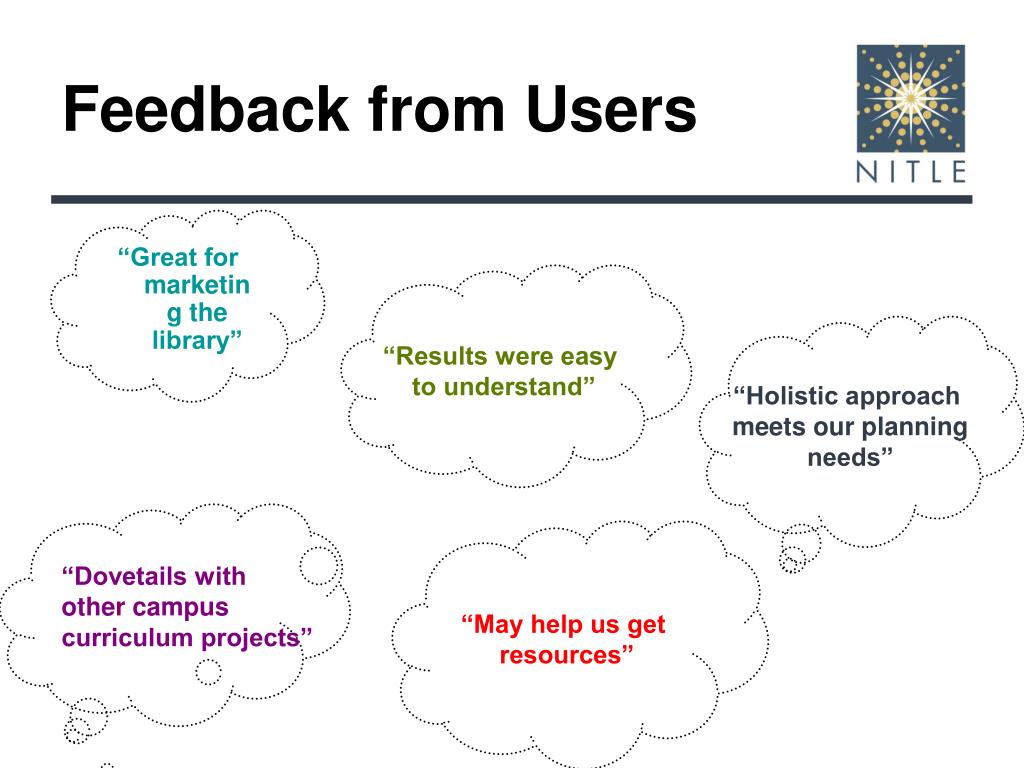 Feedback from Users

NITLE

“Great for marketing the library”

“Results were easy to understand”

“Holistic approach meets our planning needs”

“Dovetails with other campus curriculum projects”

“May help us get resources”